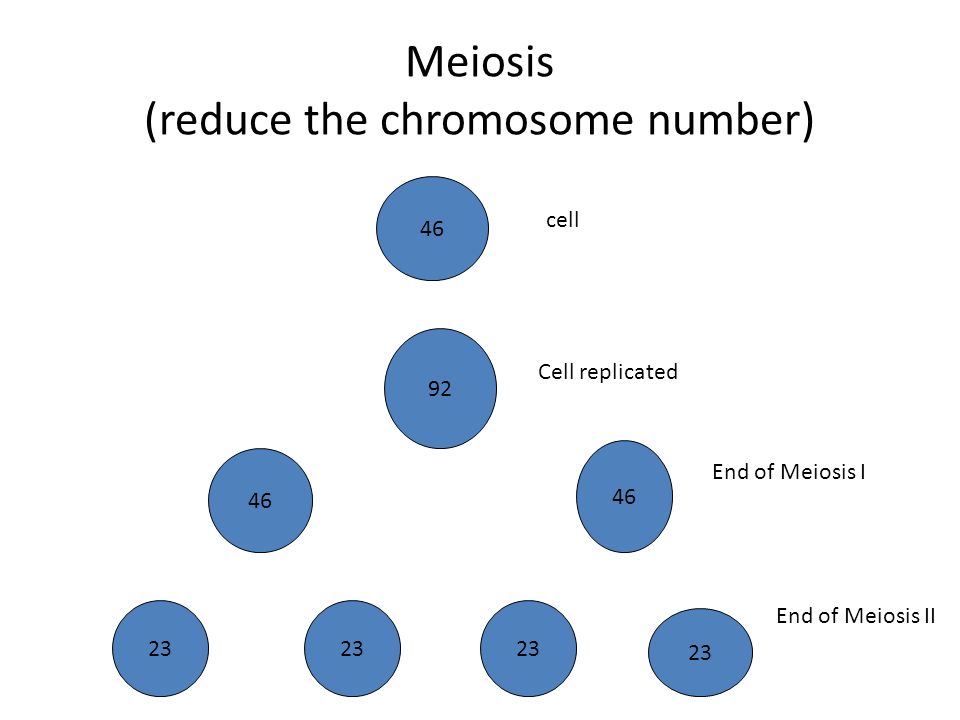 Meiosis
(reduce the chromosome number)

46

cell

92

Cell replicated

46

46

End of Meiosis I

23

23

23

23

End of Meiosis II